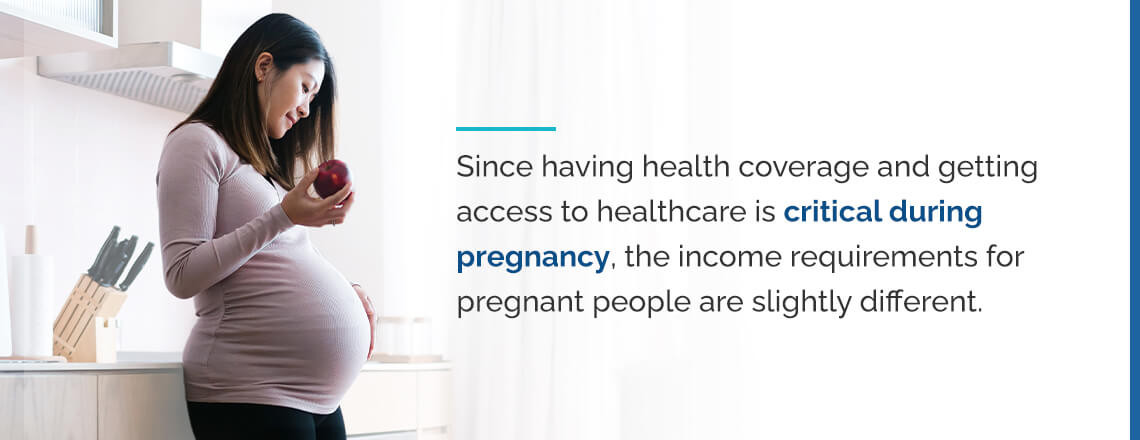 Since having health coverage and getting access to healthcare is critical during pregnancy, the income requirements for pregnant people are slightly different.